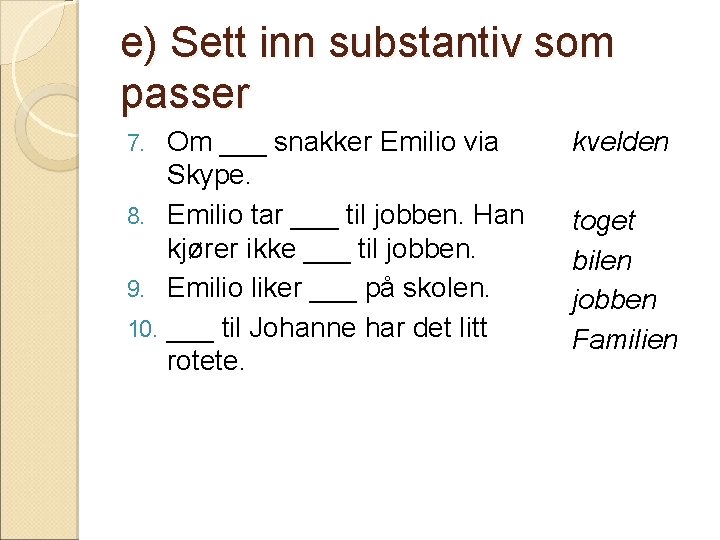 e) Sett inn substantiv som passer

7. Om ___ snakker Emilio via Skype.
8. Emilio tar ___ til jobben. Han kjører ikke ___ til jobben.
9. Emilio liker ___ på skolen.
10. ___ til Johanne har det litt rotete.

kvelden
toget
bilen
jobben
Familien